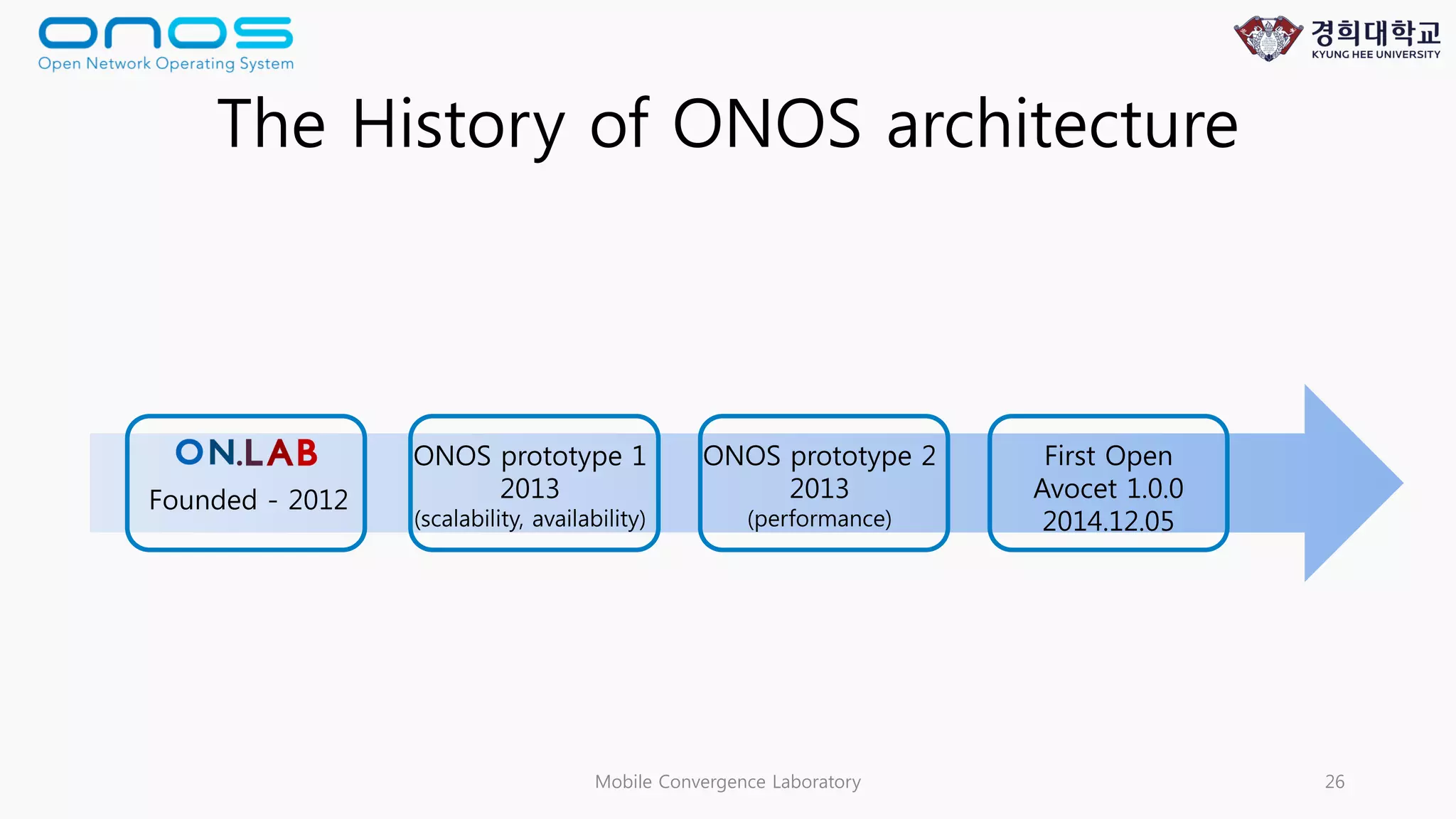 onos
Open Network Operating System

경희대학교
KYUNG HEE UNIVERSITY

The History of ONOS architecture

ON.LAB
Founded - 2012

ONOS prototype 1
2013
(scalability, availability)

ONOS prototype 2
2013
(performance)

First Open
Avocet 1.0.0
2014.12.05

Mobile Convergence Laboratory

26